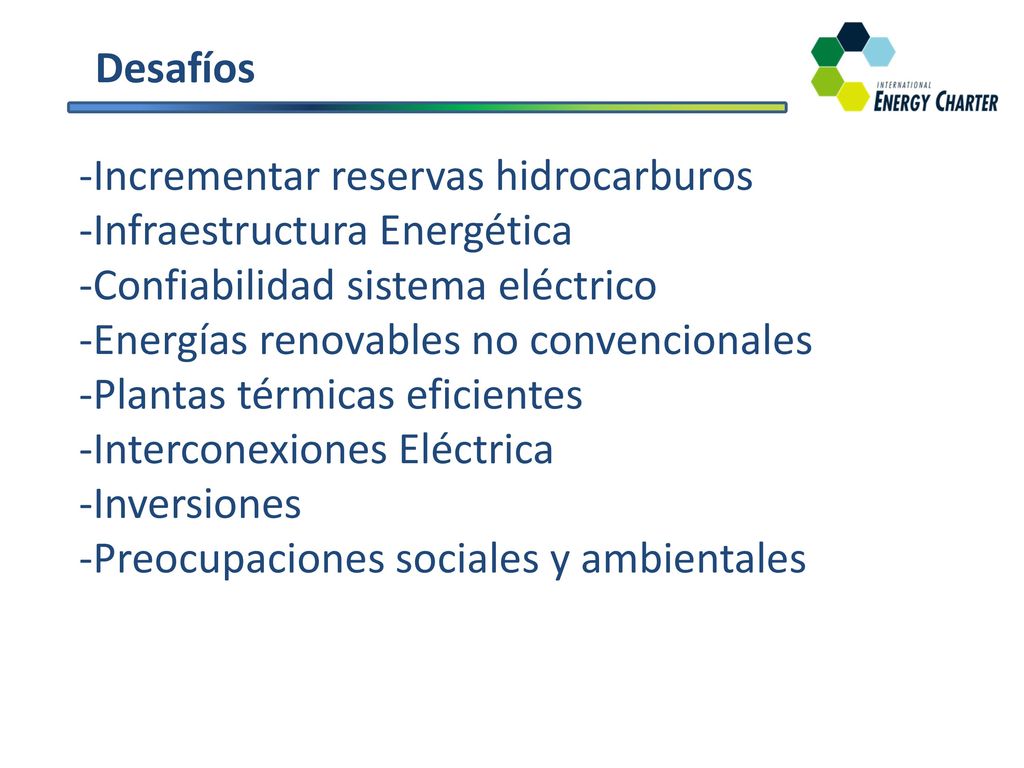 Desafíos

INTERNATIONAL ENERGY CHARTER

-Incrementar reservas hidrocarburos
-Infraestructura Energética
-Confiabilidad sistema eléctrico
-Energías renovables no convencionales
-Plantas térmicas eficientes
-Interconexiones Eléctrica
-Inversiones
-Preocupaciones sociales y ambientales